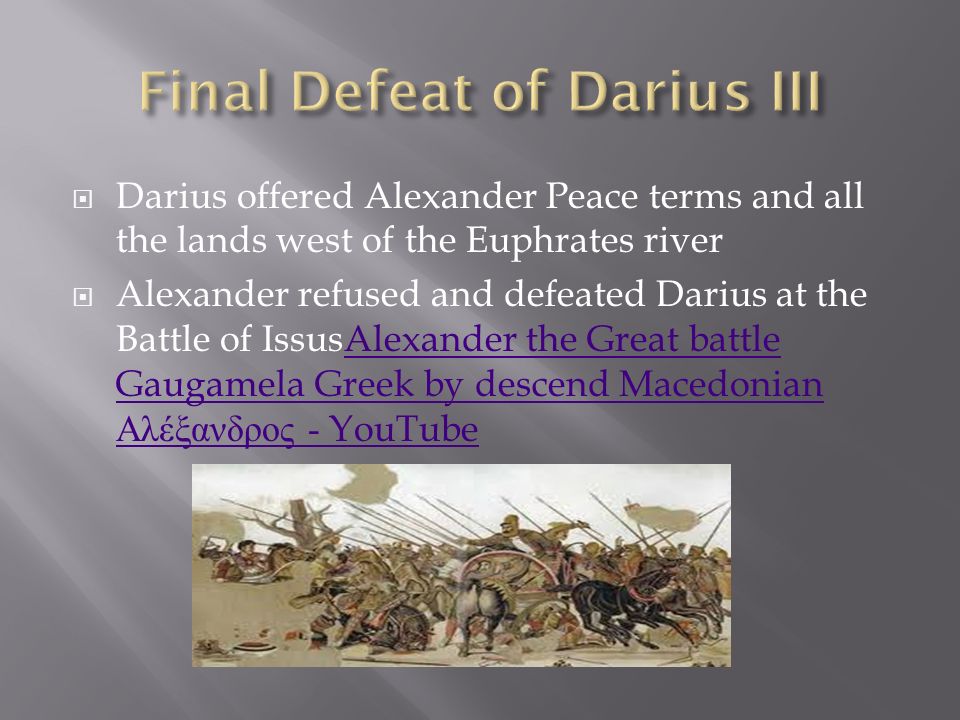 Final Defeat of Darius III

Darius offered Alexander Peace terms and all the lands west of the Euphrates river

Alexander refused and defeated Darius at the Battle of IssusAlexander the Great battle Gaugamela Greek by descend Macedonian Αλέξανδρος - YouTube